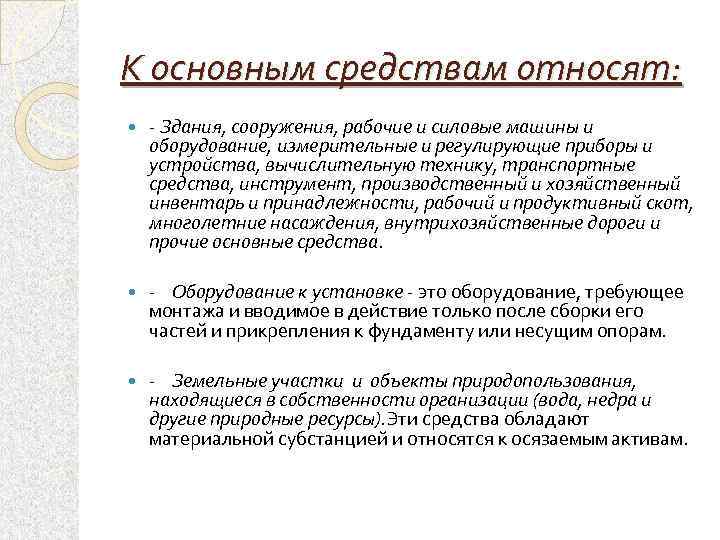 К основным средствам относят:

- Здания, сооружения, рабочие и силовые машины и оборудование, измерительные и регулирующие приборы и устройства, вычислительную технику, транспортные средства, инструмент, производственный и хозяйственный инвентарь и принадлежности, рабочий и продуктивный скот, многолетние насаждения, внутрихозяйственные дороги и прочие основные средства.

- Оборудование к установке - это оборудование, требующее монтажа и вводимое в действие только после сборки его частей и прикрепления к фундаменту или несущим опорам.

- Земельные участки и объекты природопользования, находящиеся в собственности организации (вода, недра и другие природные ресурсы). Эти средства обладают материальной субстанцией и относятся к осязаемым активам.